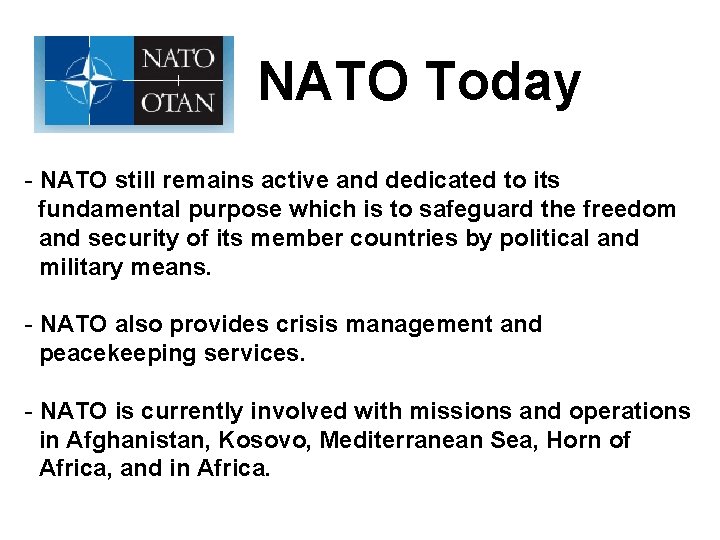 NATO
OTAN

NATO Today

- NATO still remains active and dedicated to its fundamental purpose which is to safeguard the freedom and security of its member countries by political and military means.

- NATO also provides crisis management and peacekeeping services.

- NATO is currently involved with missions and operations in Afghanistan, Kosovo, Mediterranean Sea, Horn of Africa, and in Africa.